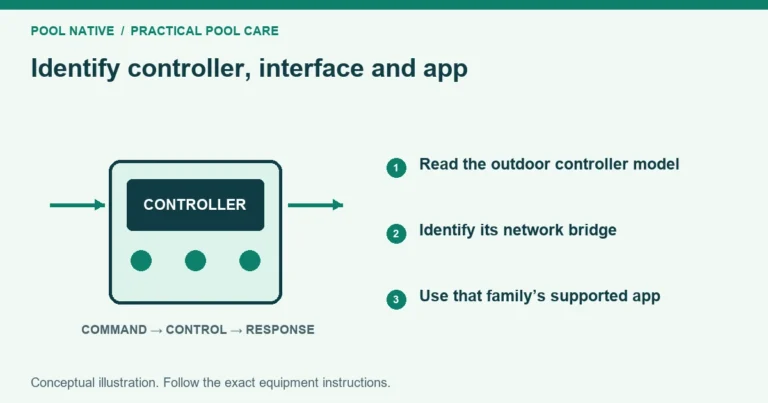 POOL NATIVE / PRACTICAL POOL CARE

Identify controller, interface and app

CONTROLLER

COMMAND → CONTROL → RESPONSE

1 Read the outdoor controller model

2 Identify its network bridge

3 Use that family's supported app

Conceptual illustration. Follow the exact equipment instructions.